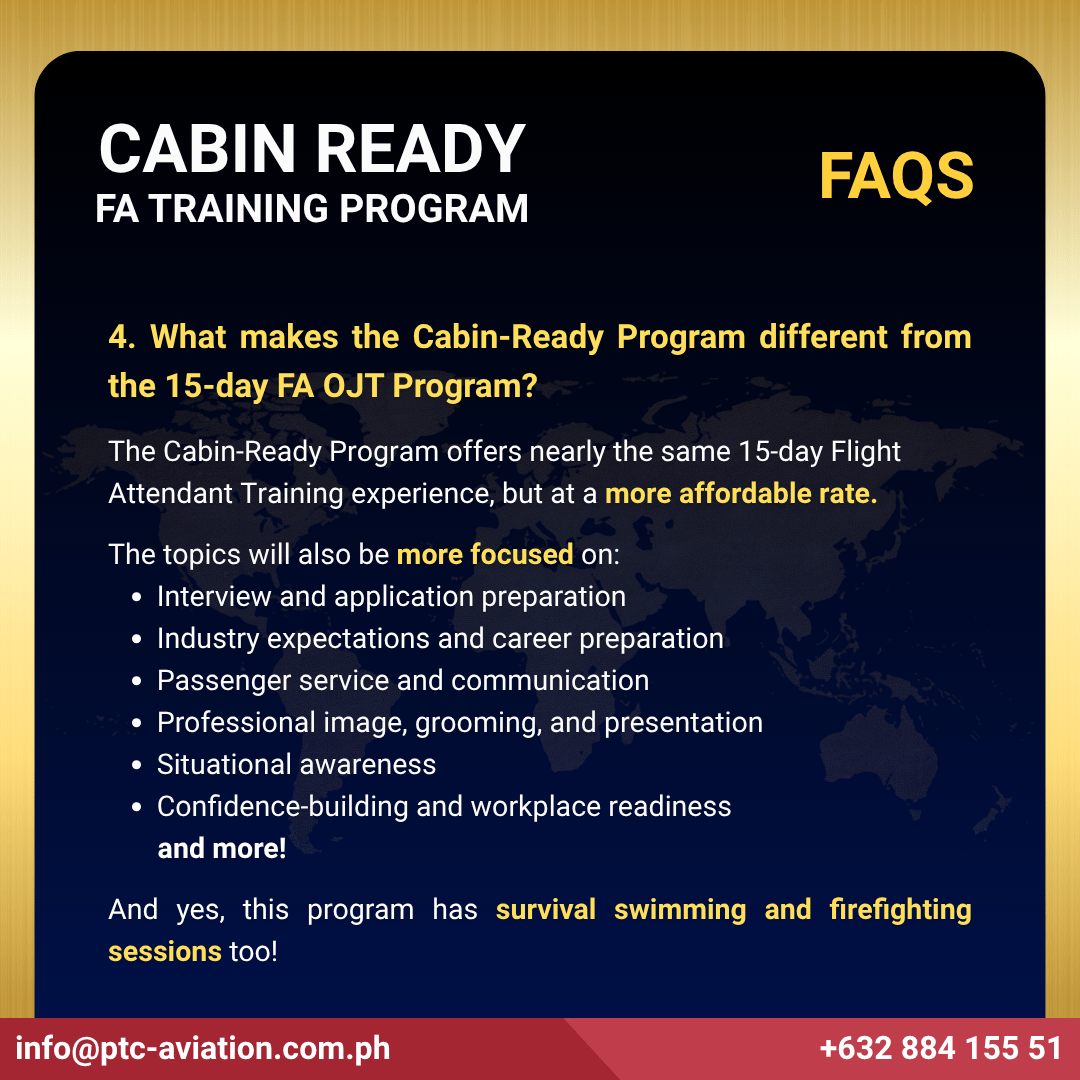 CABIN READY
FA TRAINING PROGRAM

FAQS

4. What makes the Cabin-Ready Program different from the 15-day FA OJT Program?

The Cabin-Ready Program offers nearly the same 15-day Flight Attendant Training experience, but at a more affordable rate.

The topics will also be more focused on:
- Interview and application preparation
- Industry expectations and career preparation
- Passenger service and communication
- Professional image, grooming, and presentation
- Situational awareness
- Confidence-building and workplace readiness
and more!

And yes, this program has survival swimming and firefighting sessions too!

info@ptc-aviation.com.ph

+632 884 155 51